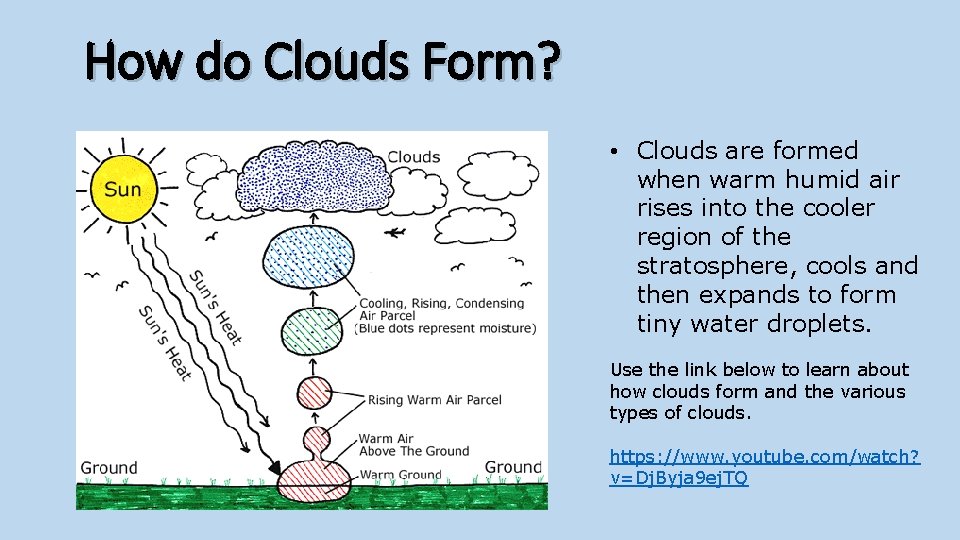 How do Clouds Form?

Sun

Clouds

Sun's Heat

Sun's Heat

Cooling, Rising, Condensing Air Parcel (Blue dots represent moisture)

Rising Warm Air Parcel

Warm Air Above The Ground

Warm Ground

Ground

Ground

• Clouds are formed when warm humid air rises into the cooler region of the stratosphere, cools and then expands to form tiny water droplets.

Use the link below to learn about how clouds form and the various types of clouds.

https://www.youtube.com/watch?v=DjByja9ejTQ